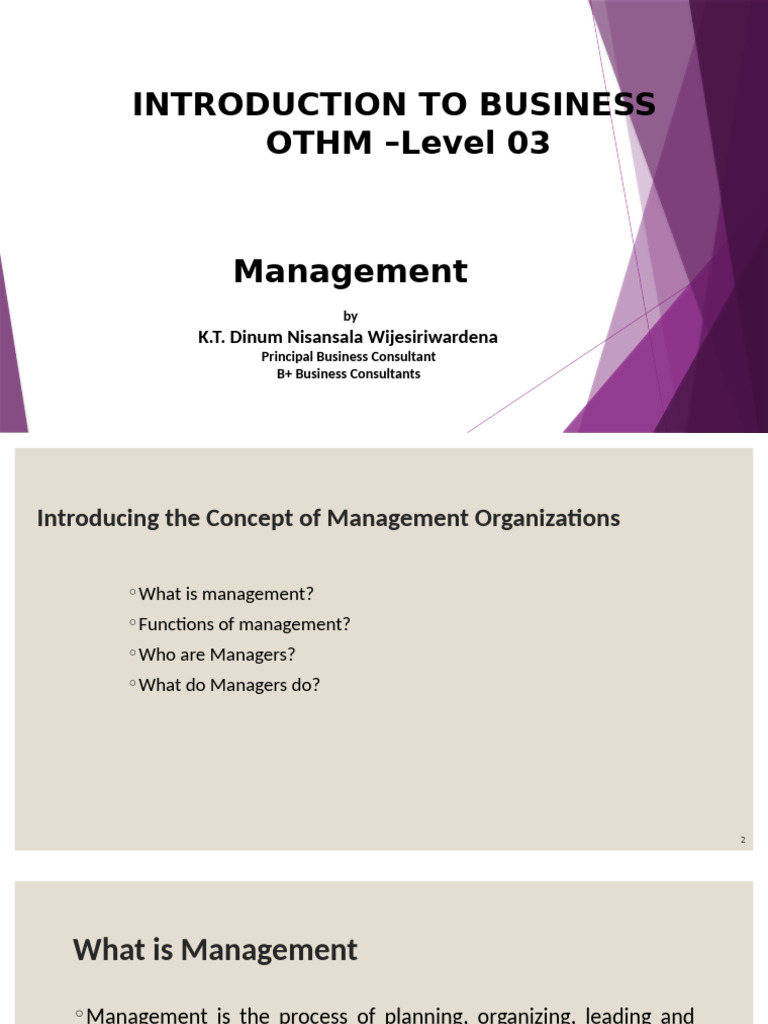 INTRODUCTION TO BUSINESS
OTHM –Level 03

Management

by
K.T. Dinum Nisansala Wijesiriwardena
Principal Business Consultant
B+ Business Consultants

Introducing the Concept of Management Organizations

◦What is management?
◦Functions of management?
◦Who are Managers?
◦What do Managers do?

2

What is Management

◦Management is the process of planning, organizing, leading and